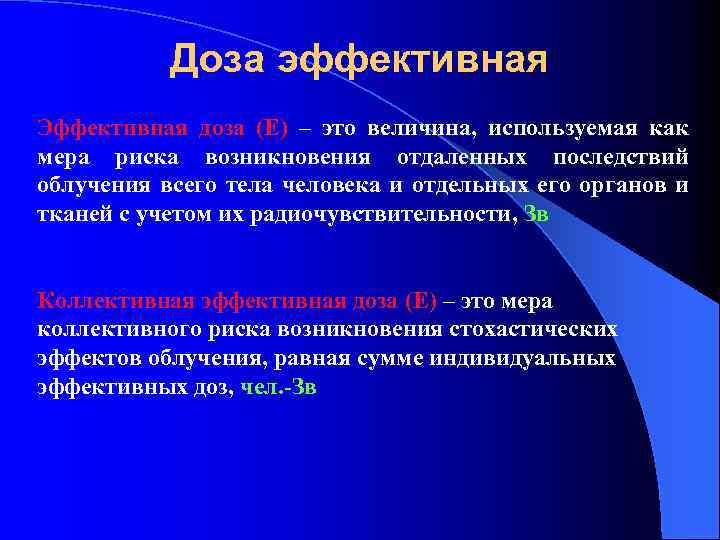 Доза эффективная

Эффективная доза (Е) – это величина, используемая как мера риска возникновения отдаленных последствий облучения всего тела человека и отдельных его органов и тканей с учетом их радиочувствительности, Зв

Коллективная эффективная доза (Е) – это мера коллективного риска возникновения стохастических эффектов облучения, равная сумме индивидуальных эффективных доз, чел.-Зв